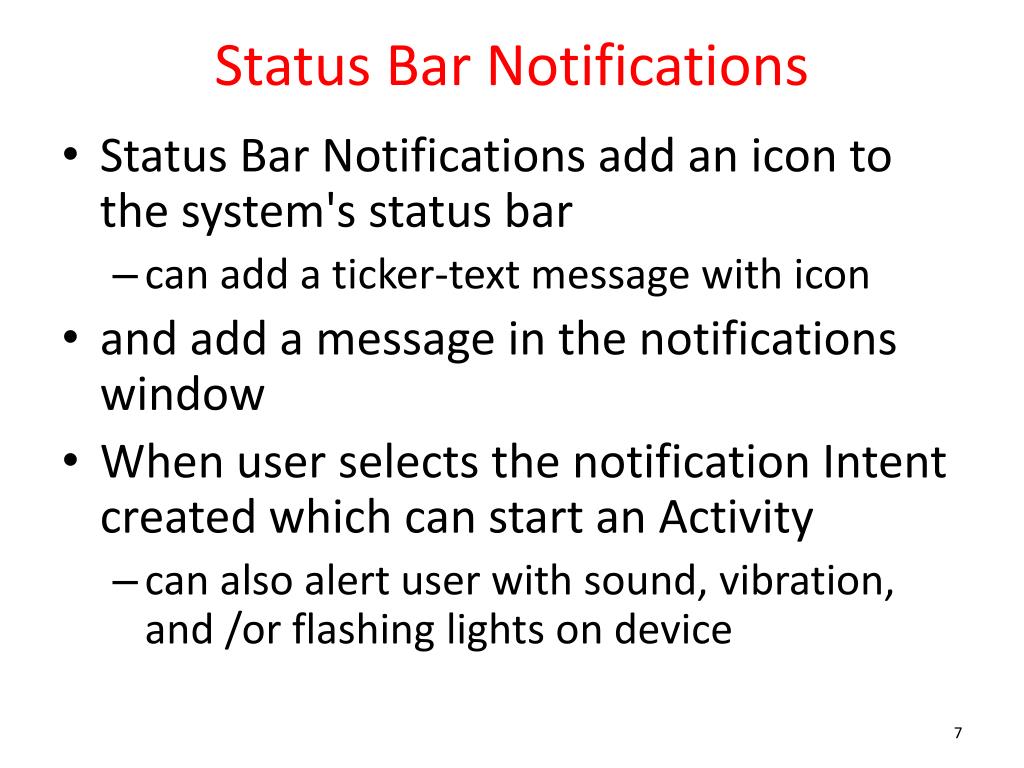 Status Bar Notifications

• Status Bar Notifications add an icon to the system's status bar
– can add a ticker-text message with icon
• and add a message in the notifications window
• When user selects the notification Intent created which can start an Activity
– can also alert user with sound, vibration, and /or flashing lights on device

7